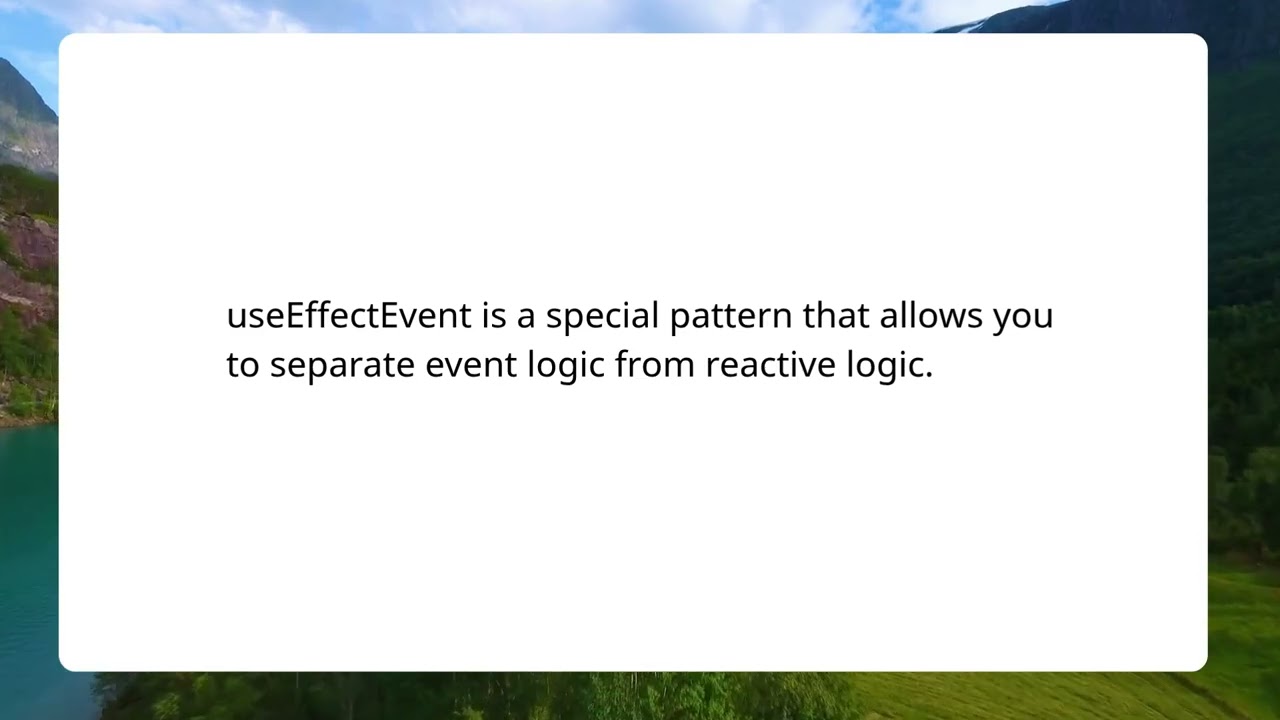 useEffectEvent is a special pattern that allows you to separate event logic from reactive logic.